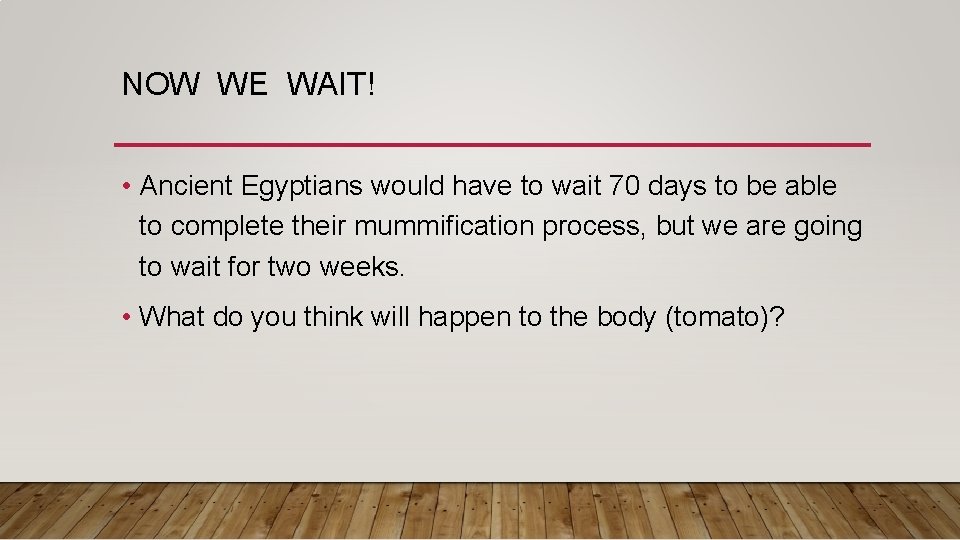 NOW WE WAIT!

• Ancient Egyptians would have to wait 70 days to be able to complete their mummification process, but we are going to wait for two weeks.

• What do you think will happen to the body (tomato)?